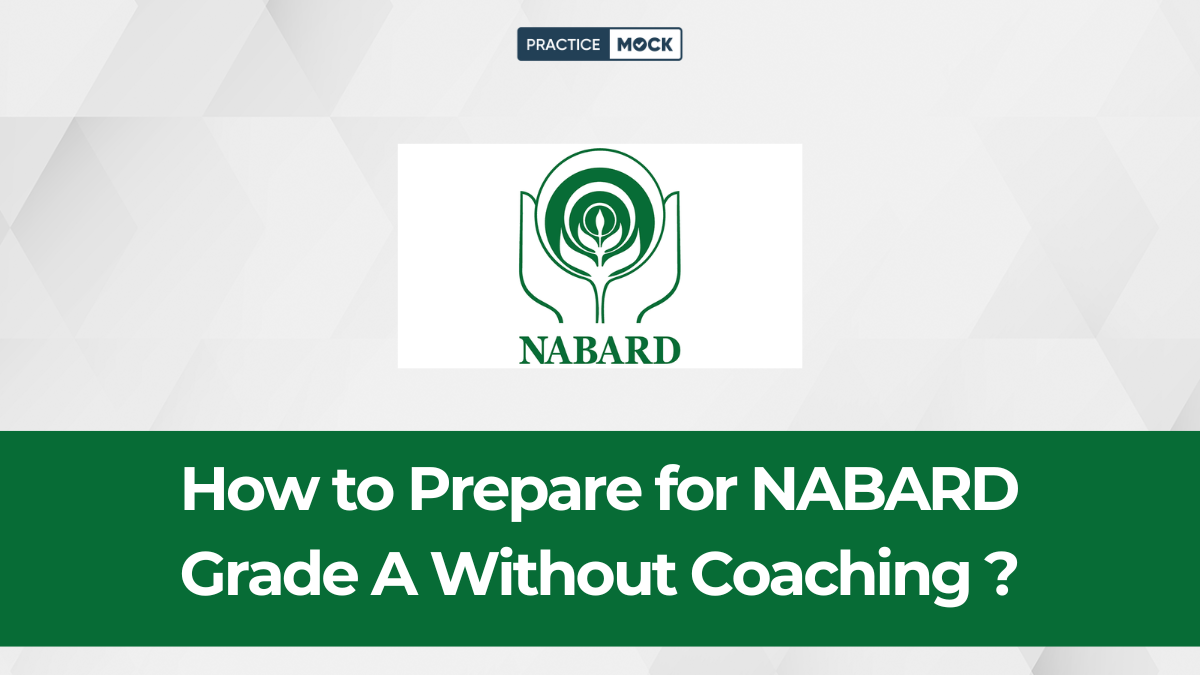 PRACTICE MOCK

NABARD

How to Prepare for NABARD Grade A Without Coaching ?